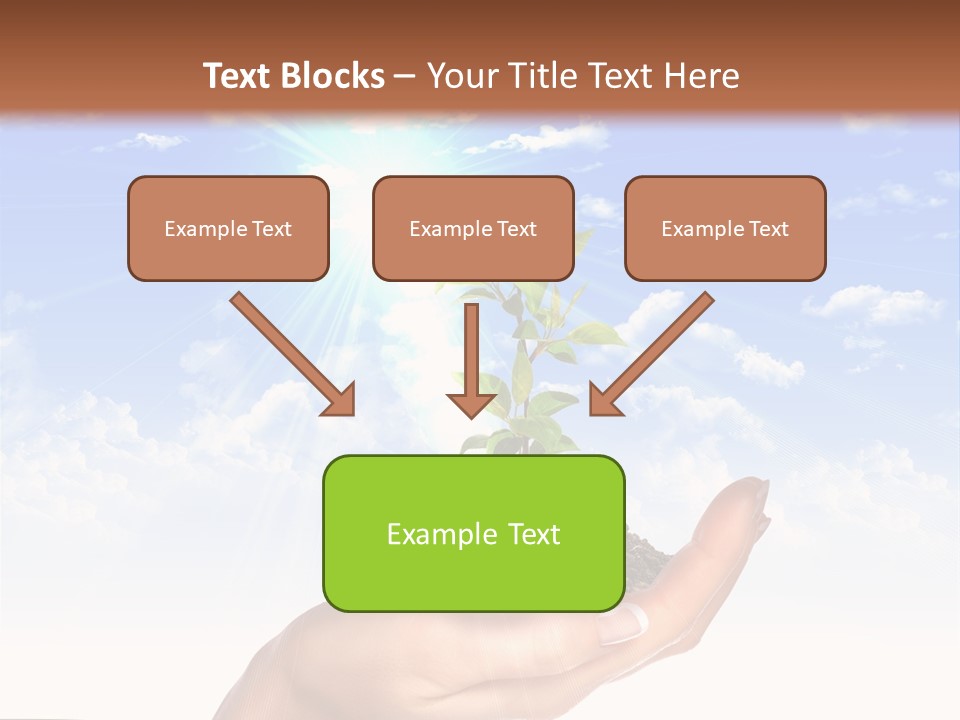 Text Blocks – Your Title Text Here

Example Text

Example Text

Example Text

Example Text